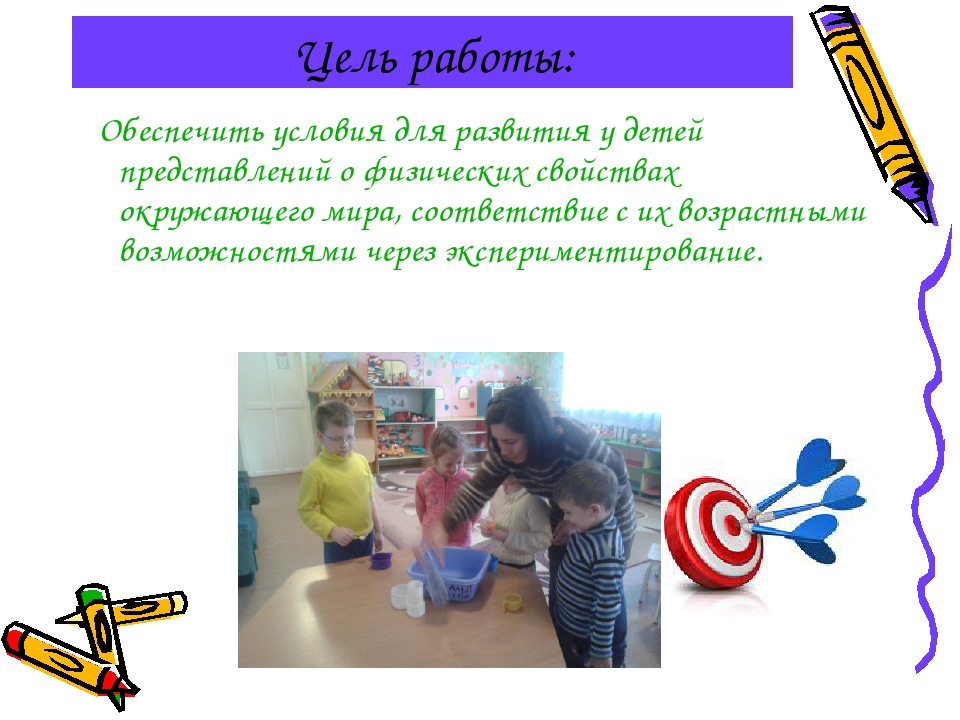 Цель работы:

Обеспечить условия для развития у детей представлений о физических свойствах окружающего мира, соответствие с их возрастными возможностями через экспериментирование.